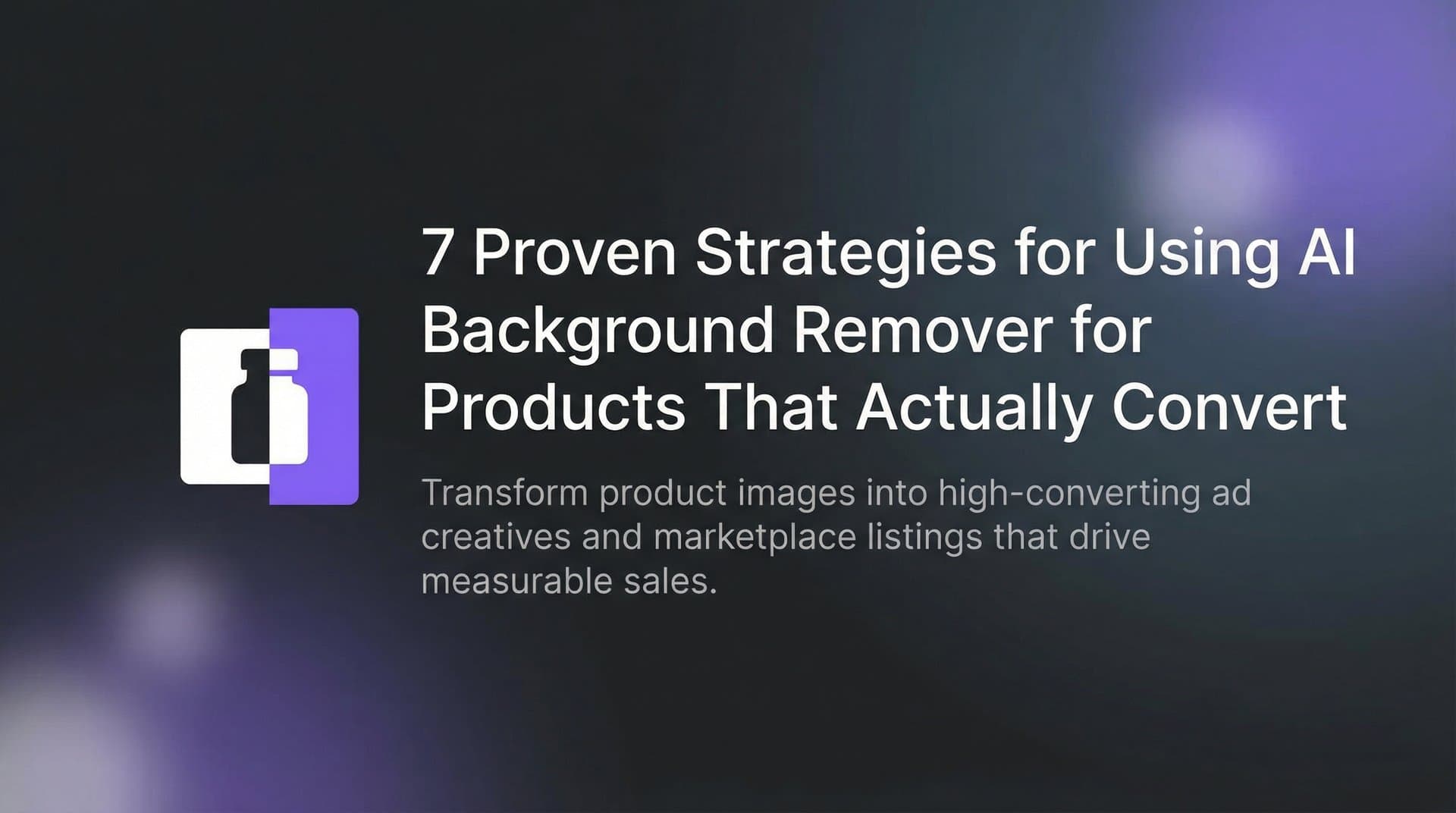 7 Proven Strategies for Using AI Background Remover for Products That Actually Convert

Transform product images into high-converting ad creatives and marketplace listings that drive measurable sales.